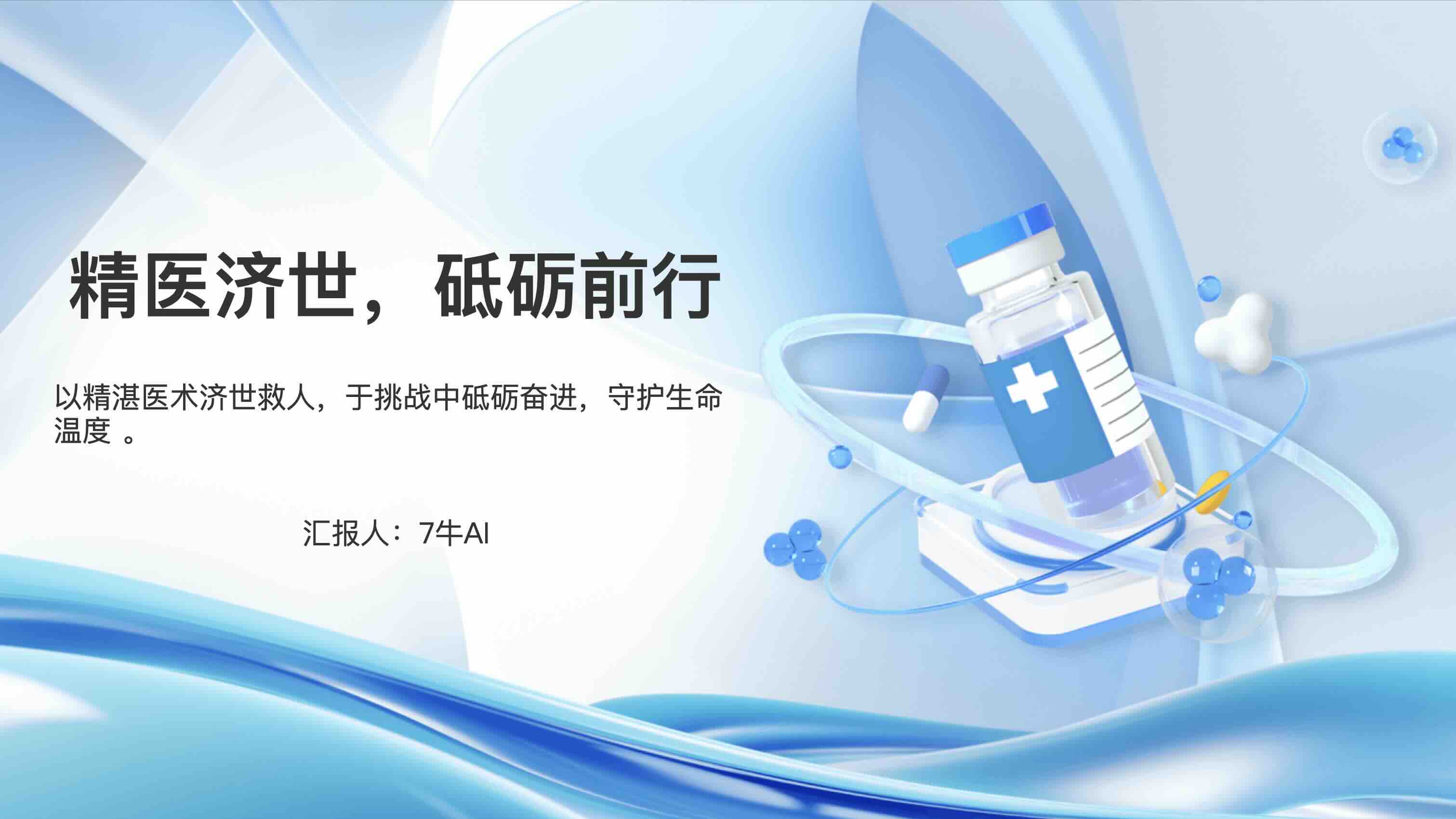 精医济世，砥砺前行

以精湛医术济世救人，于挑战中砥砺奋进，守护生命温度 。

汇报人：7牛AI